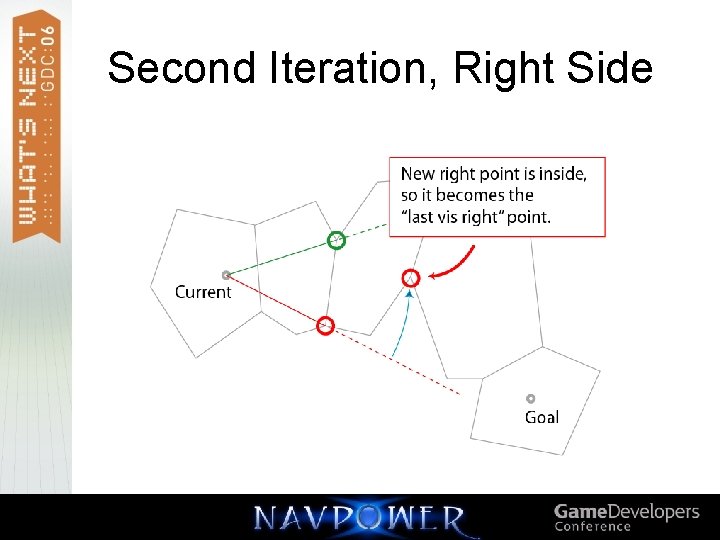 WHAT'S NEXT
GDC:06

Second Iteration, Right Side

New right point is inside, so it becomes the "last vis right" point.

Current

Goal

NAVPOWER

GameDevelopers
Conference